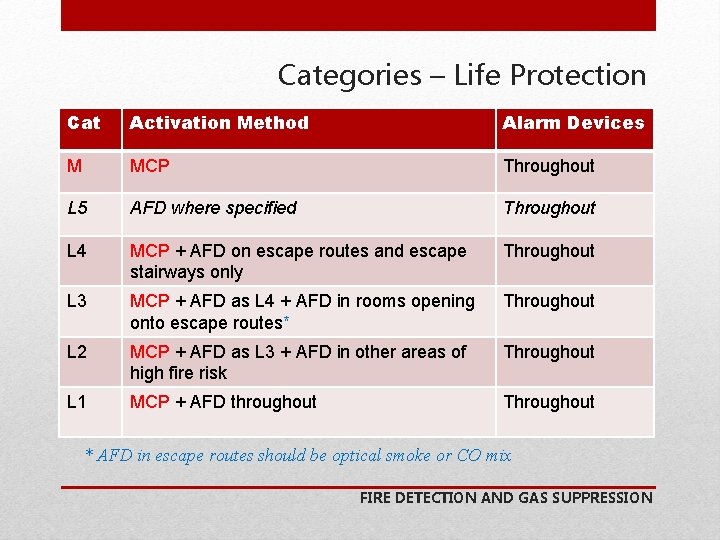 Categories – Life Protection

| Cat | Activation Method | Alarm Devices |
|---|---|---|
| M | MCP | Throughout |
| L5 | AFD where specified | Throughout |
| L4 | MCP + AFD on escape routes and escape stairways only | Throughout |
| L3 | MCP + AFD as L4 + AFD in rooms opening onto escape routes* | Throughout |
| L2 | MCP + AFD as L3 + AFD in other areas of high fire risk | Throughout |
| L1 | MCP + AFD throughout | Throughout |

* AFD in escape routes should be optical smoke or CO mix

FIRE DETECTION AND GAS SUPPRESSION